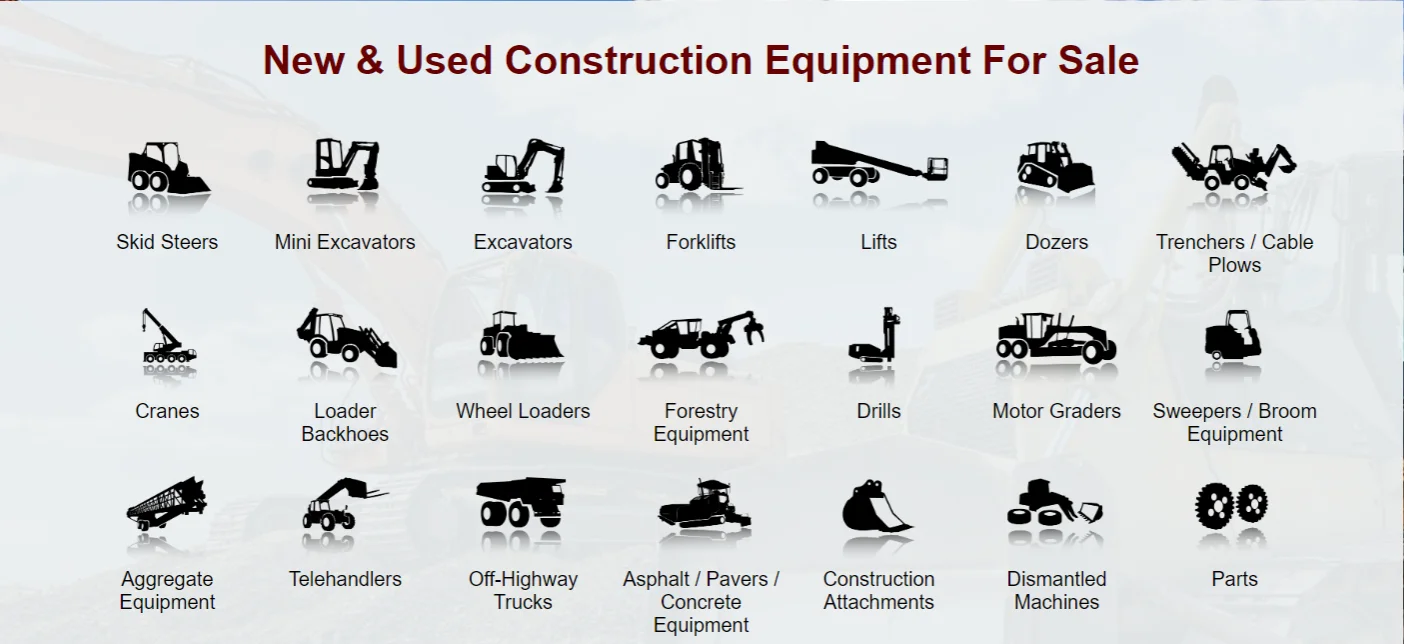 New & Used Construction Equipment For Sale

Skid Steers

Mini Excavators

Excavators

Forklifts

Lifts

Dozers

Trenchers / Cable Plows

Cranes

Loader Backhoes

Wheel Loaders

Forestry Equipment

Drills

Motor Graders

Sweepers / Broom Equipment

Aggregate Equipment

Telehandlers

Off-Highway Trucks

Asphalt / Pavers / Concrete Equipment

Construction Attachments

Dismantled Machines

Parts